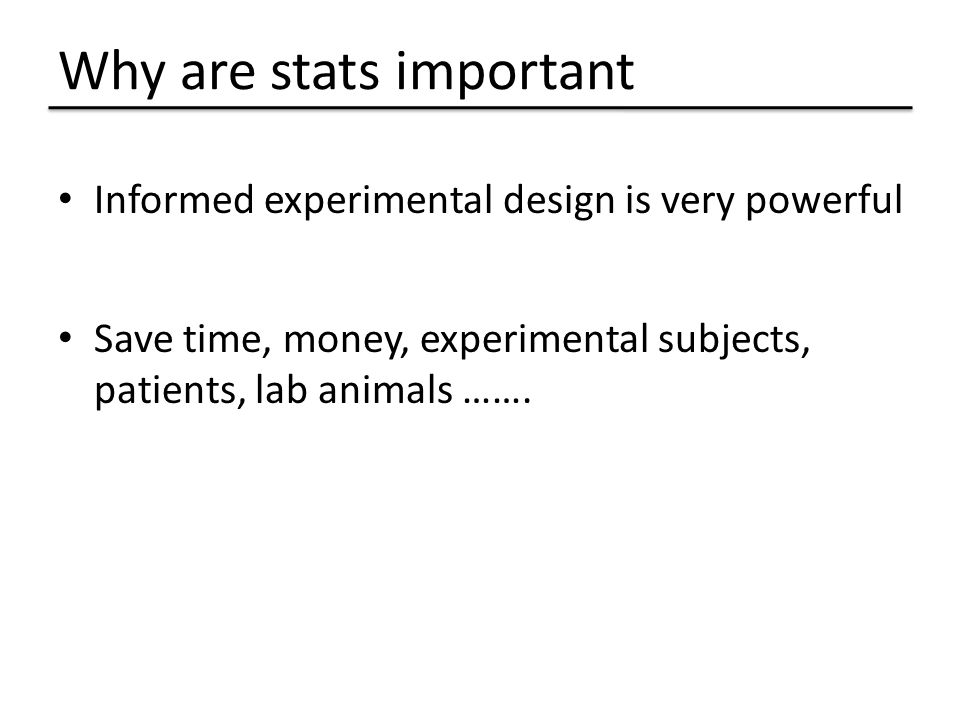 Why are stats important

• Informed experimental design is very powerful

• Save time, money, experimental subjects, patients, lab animals …….